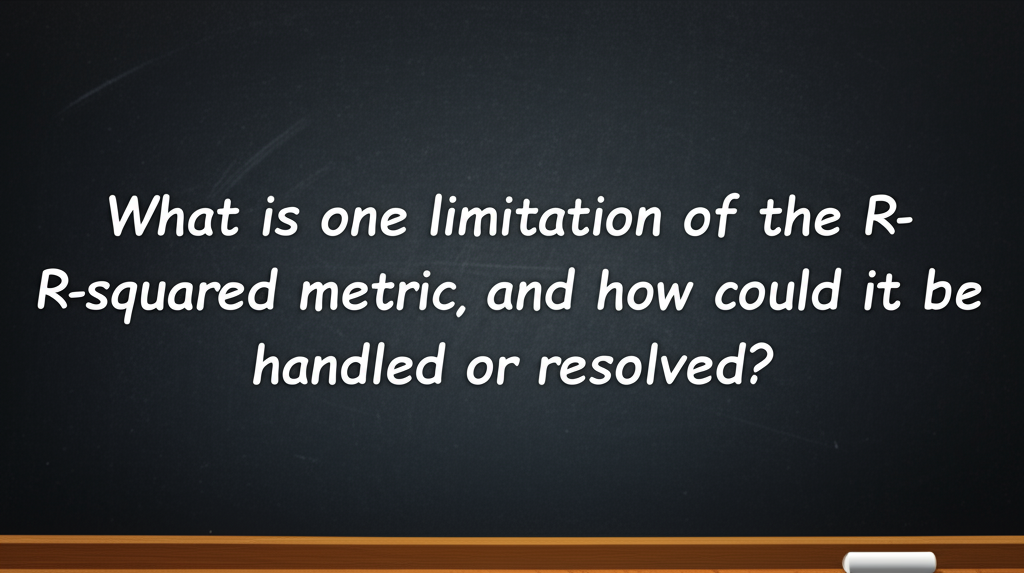 What is one limitation of the R-R-squared metric, and how could it be handled or resolved?